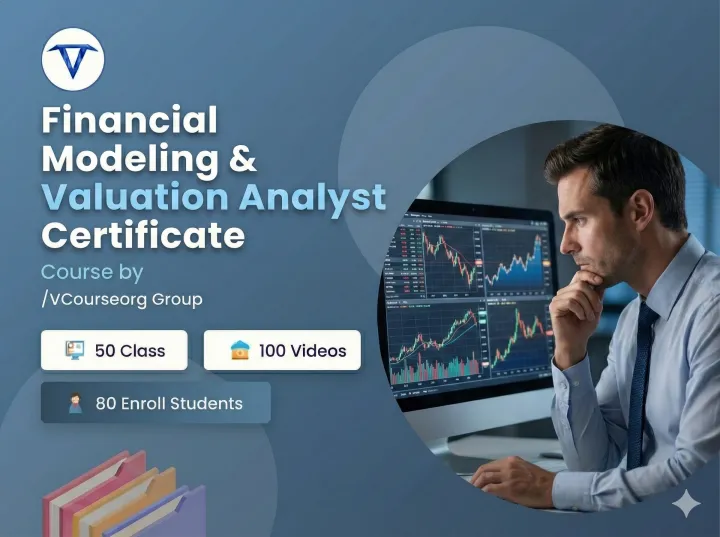 Financial Modeling & Valuation Analyst Certificate

Course by
/VCourseorg Group

50 Class

100 Videos

80 Enroll Students